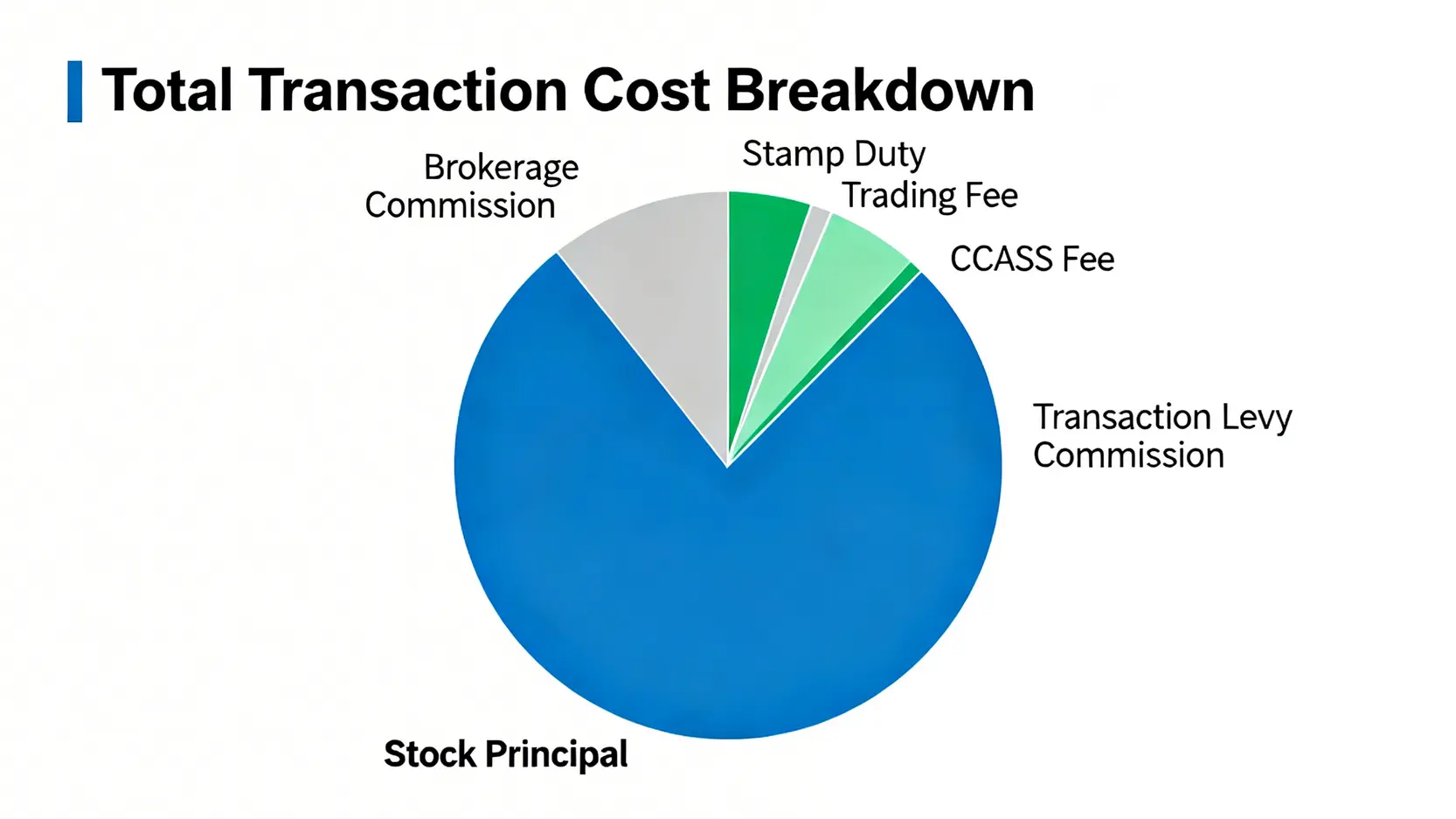 Total Transaction Cost Breakdown

Brokerage Commission

Stamp Duty

Trading Fee

CCASS Fee

Transaction Levy Commission

Stock Principal